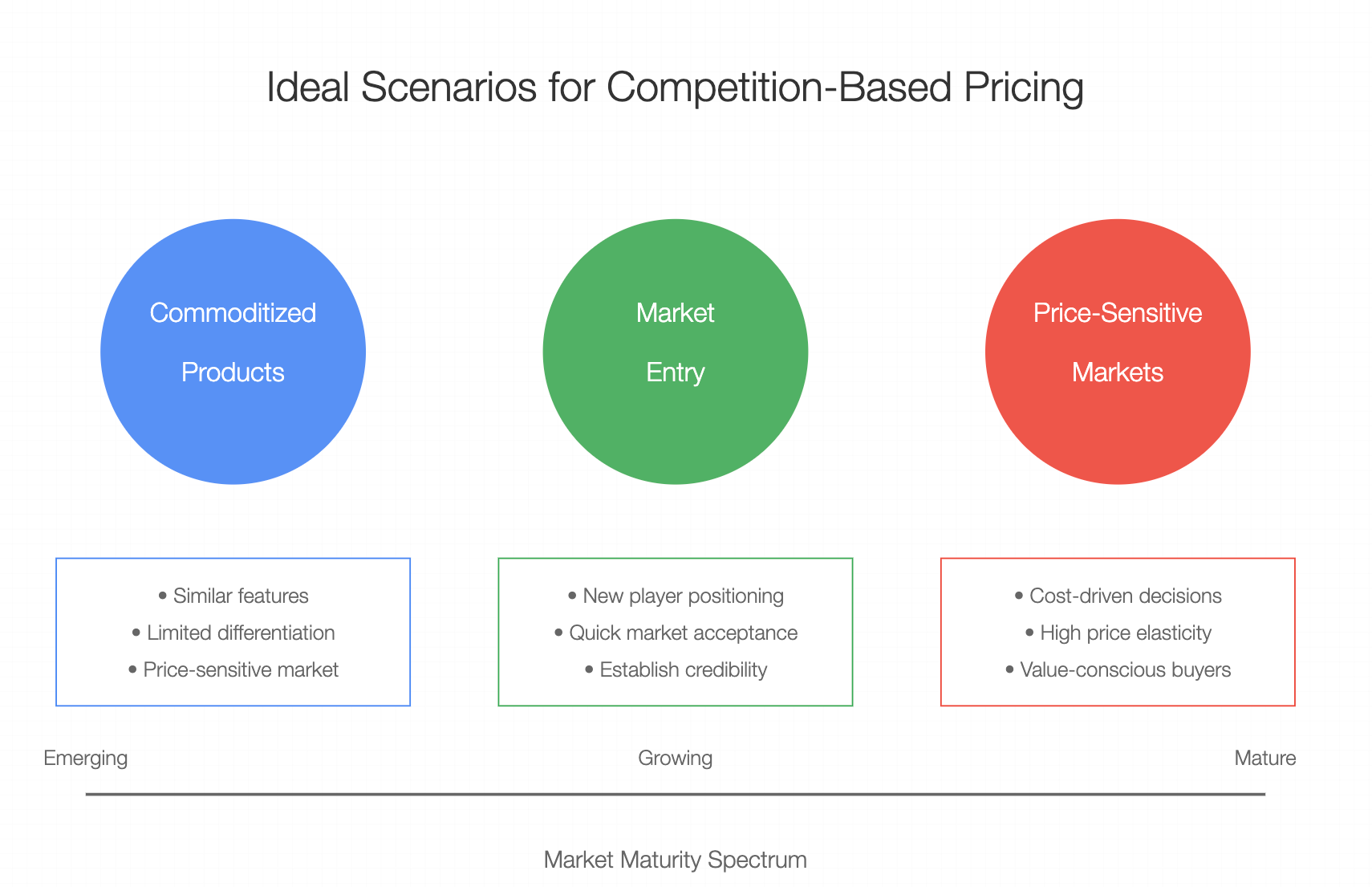 Ideal Scenarios for Competition-Based Pricing

Commoditized Products

Market Entry

Price-Sensitive Markets

• Similar features
• Limited differentiation
• Price-sensitive market

• New player positioning
• Quick market acceptance
• Establish credibility

• Cost-driven decisions
• High price elasticity
• Value-conscious buyers

Emerging

Growing

Mature

Market Maturity Spectrum